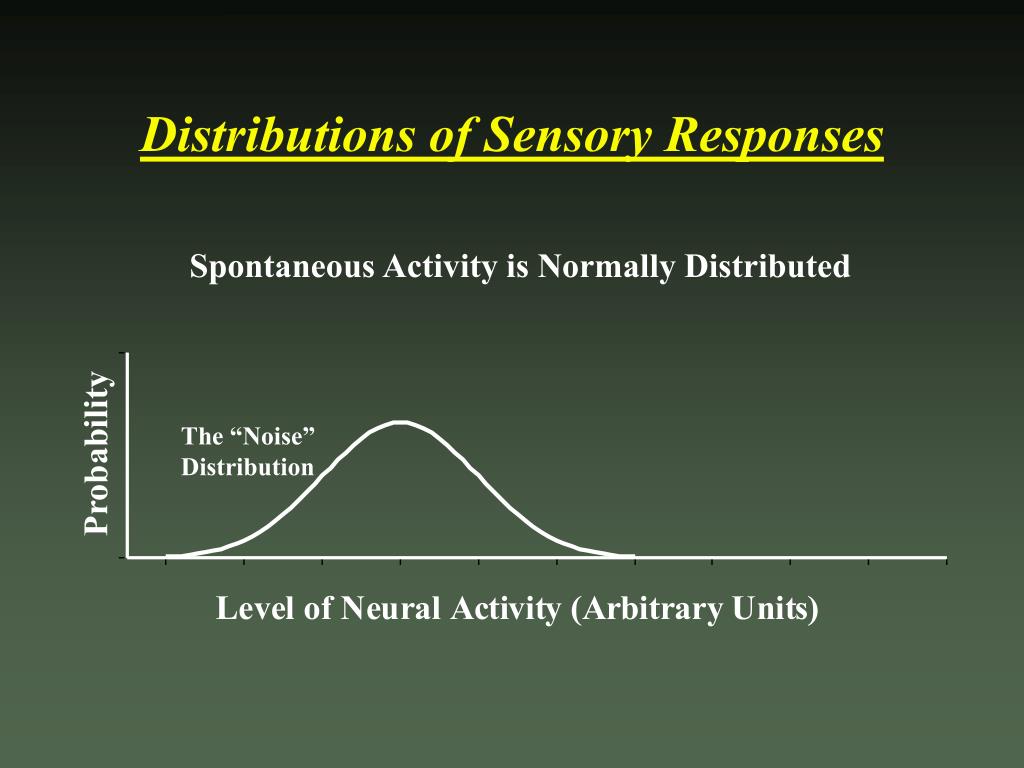 Distributions of Sensory Responses

Spontaneous Activity is Normally Distributed

Probability

The “Noise” Distribution

Level of Neural Activity (Arbitrary Units)